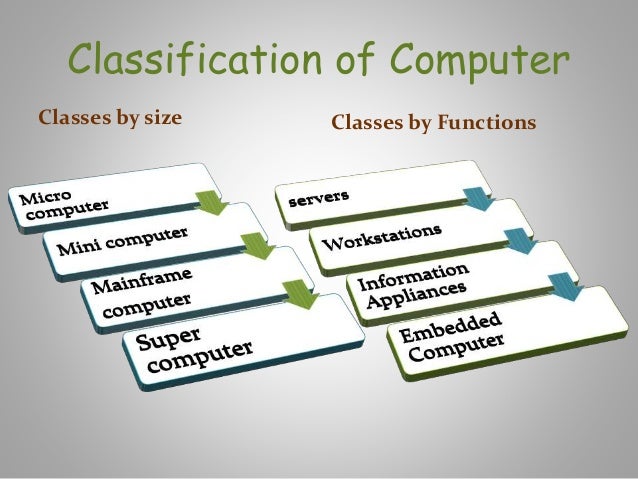 Classification of Computer

Classes by size

Micro computer

Mini computer

Mainframe computer

Super computer

Classes by Functions

servers

Workstations

Information Appliances

Embedded Computer